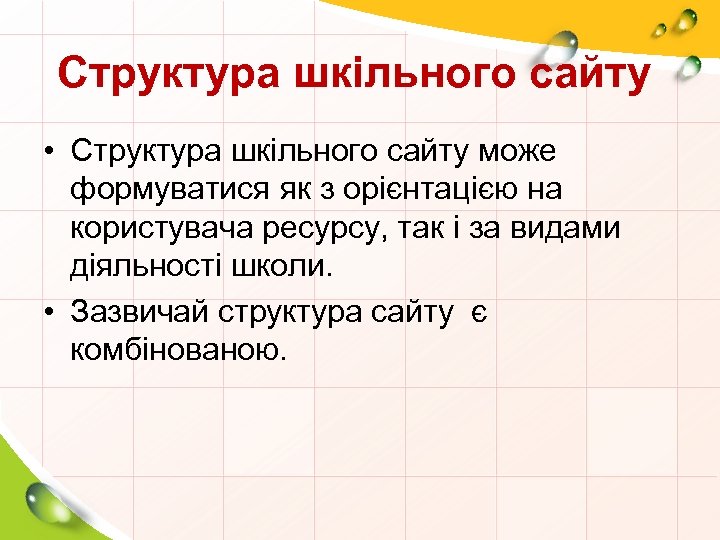 Структура шкільного сайту

• Структура шкільного сайту може формуватися як з орієнтацією на користувача ресурсу, так і за видами діяльності школи.

• Зазвичай структура сайту є комбінованою.